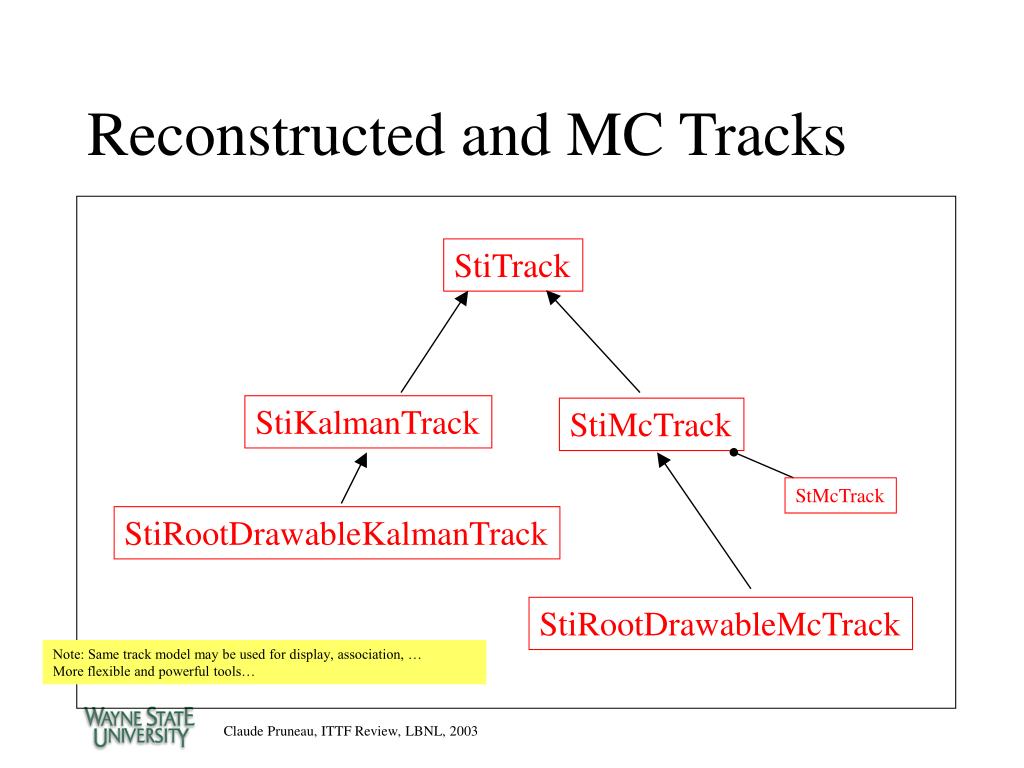 Reconstructed and MC Tracks

StiTrack

StiKalmanTrack

StiMcTrack

StMcTrack

StiRootDrawableKalmanTrack

StiRootDrawableMcTrack

Note: Same track model may be used for display, association, …
More flexible and powerful tools…

WAYNE STATE UNIVERSITY

Claude Pruneau, ITTF Review, LBNL, 2003